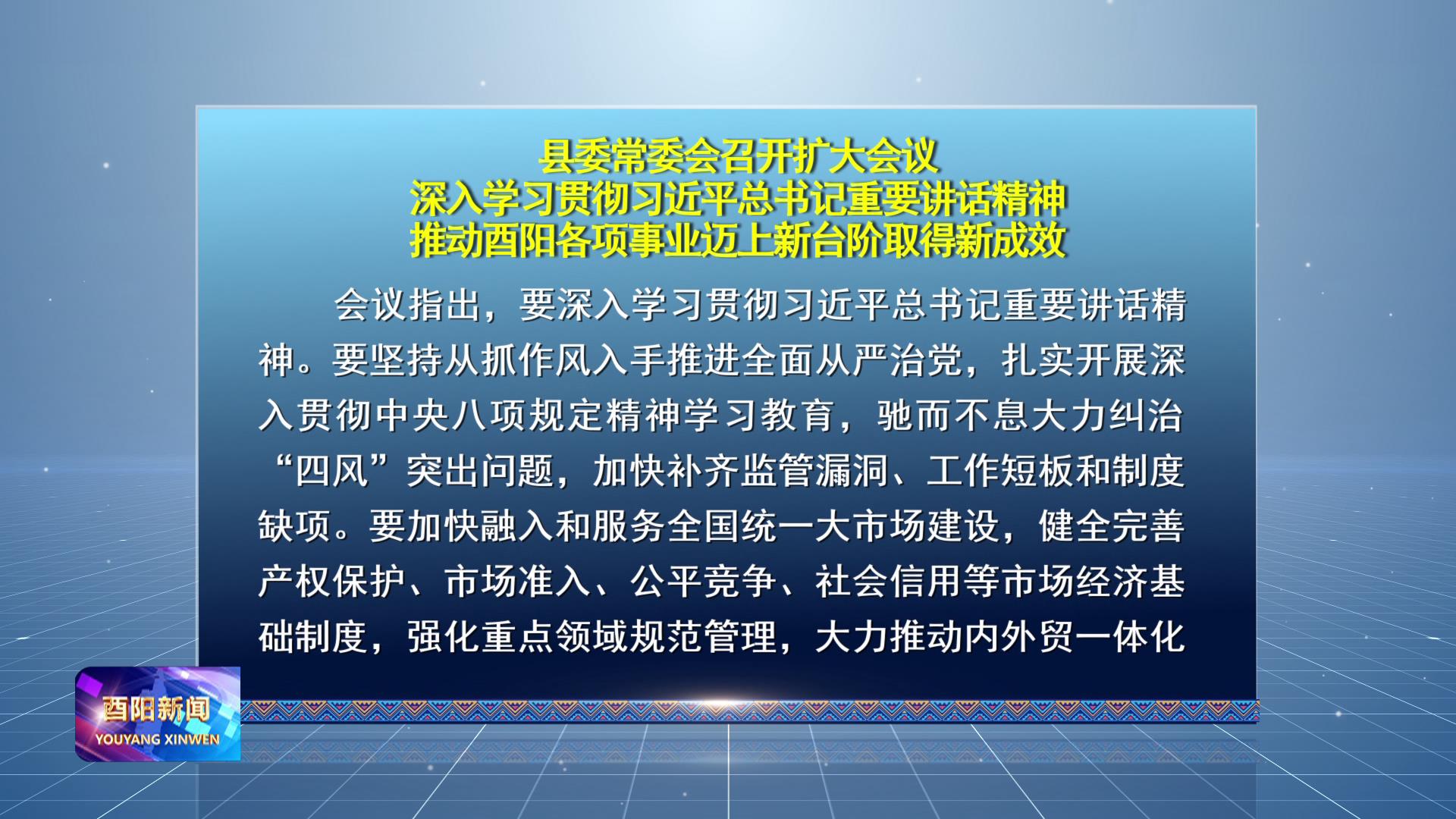 县委常委会召开扩大会议
深入学习贯彻习近平总书记重要讲话精神
推动酉阳各项事业迈上新台阶取得新成效

会议指出，要深入学习贯彻习近平总书记重要讲话精神。要坚持从抓作风入手推进全面从严治党，扎实开展深入贯彻中央八项规定精神学习教育，驰而不息大力纠治“四风”突出问题，加快补齐监管漏洞、工作短板和制度缺项。要加快融入和服务全国统一大市场建设，健全完善产权保护、市场准入、公平竞争、社会信用等市场经济基础制度，强化重点领域规范管理，大力推动内外贸一体化

酉阳新闻
YOUYANG XINWEN